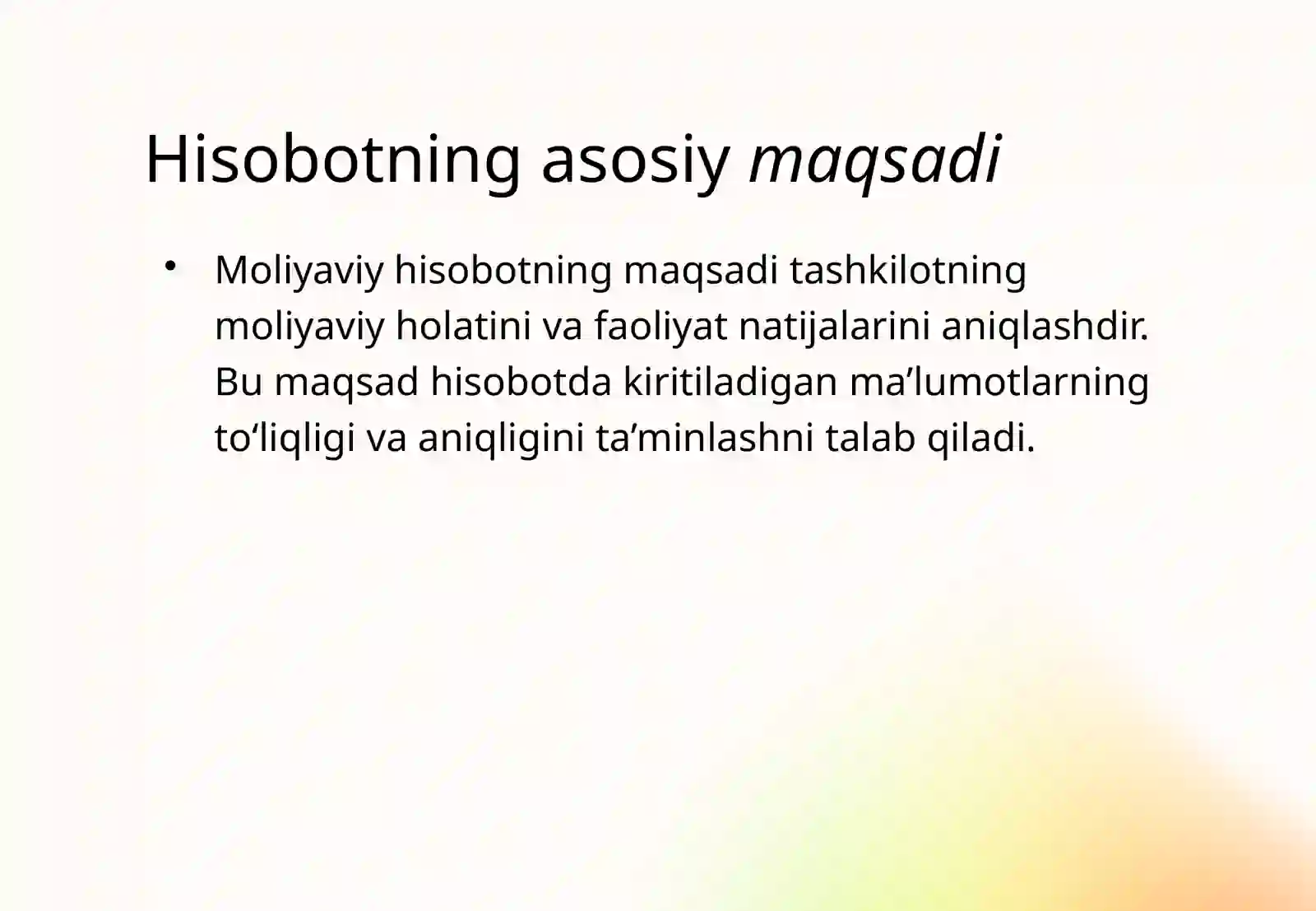 Hisobotning asosiy maqsadi

• Moliyaviy hisobotning maqsadi tashkilotning moliyaviy holatini va faoliyat natijalarini aniqlashdir. Bu maqsad hisobotda kiritiladigan ma’lumotlarning to‘liqligi va aniqligini ta’minlashni talab qiladi.